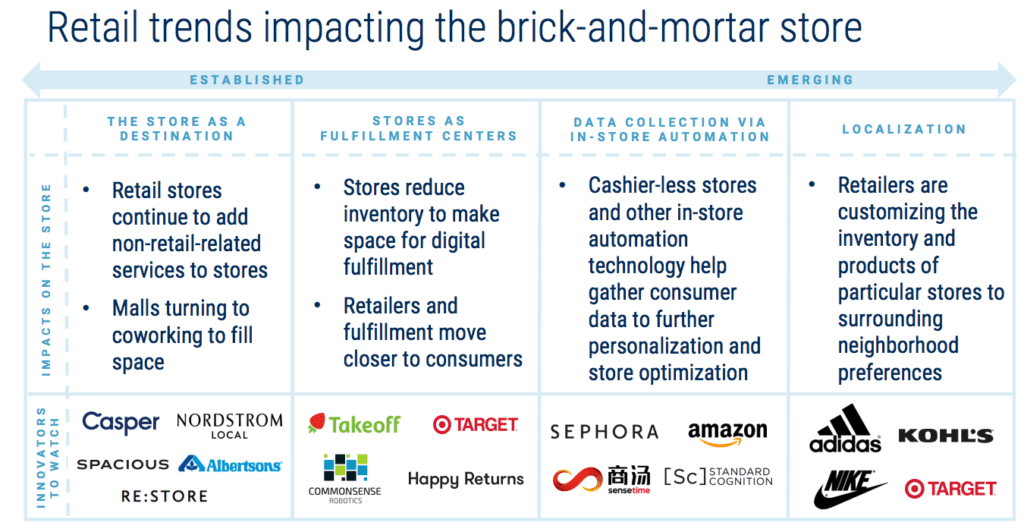 Retail trends impacting the brick-and-mortar store

ESTABLISHED

EMERGING

| | THE STORE AS A DESTINATION | STORES AS FULFILLMENT CENTERS | DATA COLLECTION VIA IN-STORE AUTOMATION | LOCALIZATION |
|---|---|---|---|---|
| IMPACTS ON THE STORE | • Retail stores continue to add non-retail-related services to stores • Malls turning to coworking to fill space | • Stores reduce inventory to make space for digital fulfillment • Retailers and fulfillment move closer to consumers | • Cashier-less stores and other in-store automation technology help gather consumer data to further personalization and store optimization | • Retailers are customizing the inventory and products of particular stores to surrounding neighborhood preferences |
| INNOVATORS TO WATCH | Casper NORDSTROM LOCAL SPACIOUS Albertsons RE:STORE | Takeoff TARGET COMMONSENSE ROBOTICS Happy Returns | SEPHORA amazon 商汤 sensetime [Sc] STANDARD COGNITION | adidas KOHL'S NIKE TARGET |